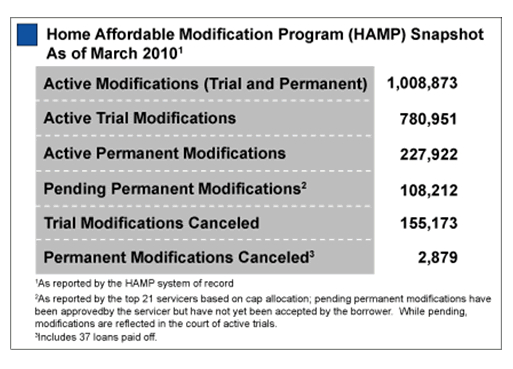 Home Affordable Modification Program (HAMP) Snapshot As of March 2010$^1$

| | |
|---|---|
| Active Modifications (Trial and Permanent) | 1,008,873 |
| Active Trial Modifications | 780,951 |
| Active Permanent Modifications | 227,922 |
| Pending Permanent Modifications$^2$ | 108,212 |
| Trial Modifications Canceled | 155,173 |
| Permanent Modifications Canceled$^3$ | 2,879 |

$^1$As reported by the HAMP system of record

$^2$As reported by the top 21 servicers based on cap allocation; pending permanent modifications have been approvedby the servicer but have not yet been accepted by the borrower. While pending, modifications are reflected in the court of active trials.

$^3$Includes 37 loans paid off.